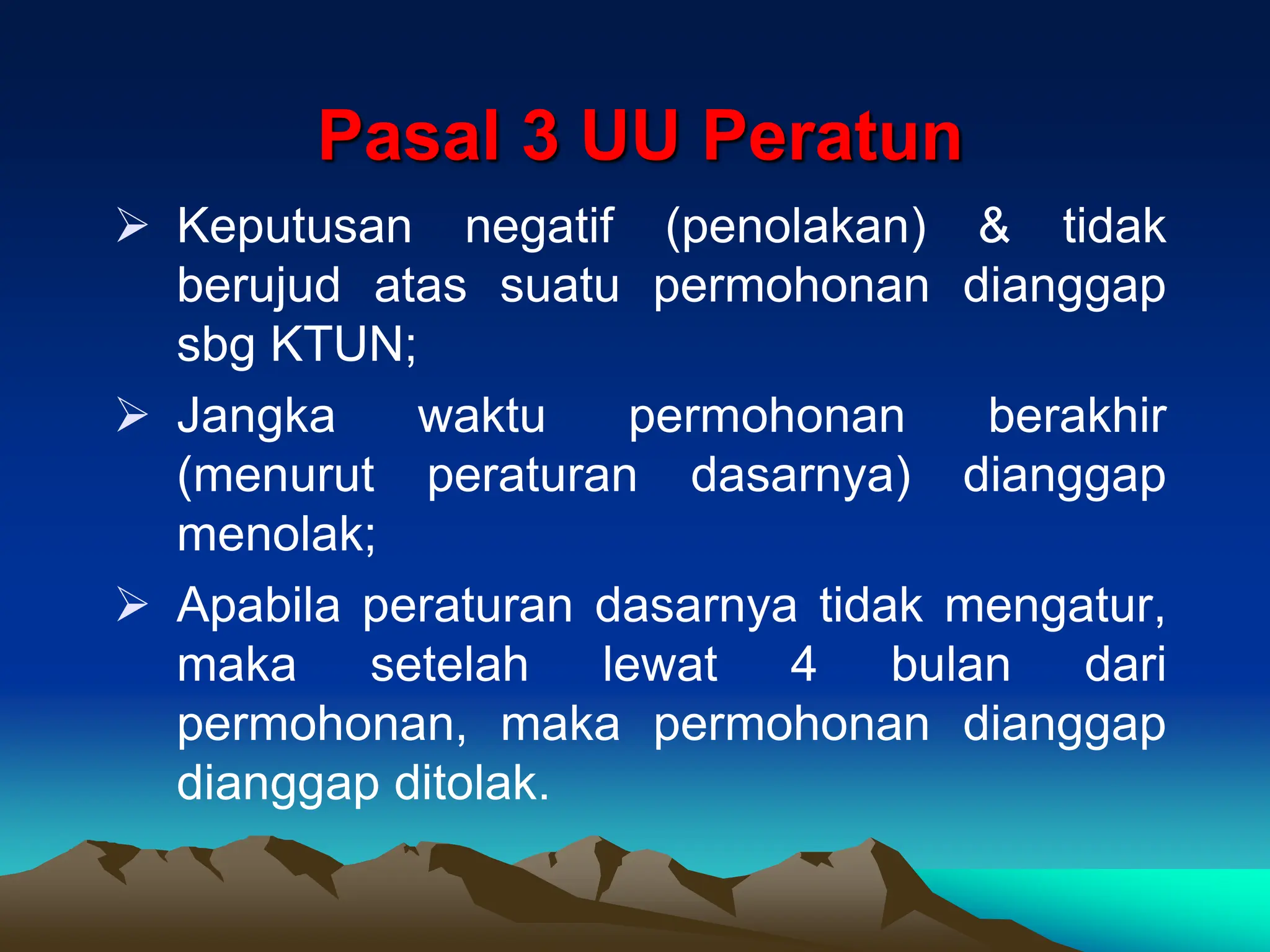 Pasal 3 UU Peratun

➢ Keputusan negatif (penolakan) & tidak berujud atas suatu permohonan dianggap sbg KTUN;

➢ Jangka waktu permohonan berakhir (menurut peraturan dasarnya) dianggap menolak;

➢ Apabila peraturan dasarnya tidak mengatur, maka setelah lewat 4 bulan dari permohonan, maka permohonan dianggap dianggap ditolak.